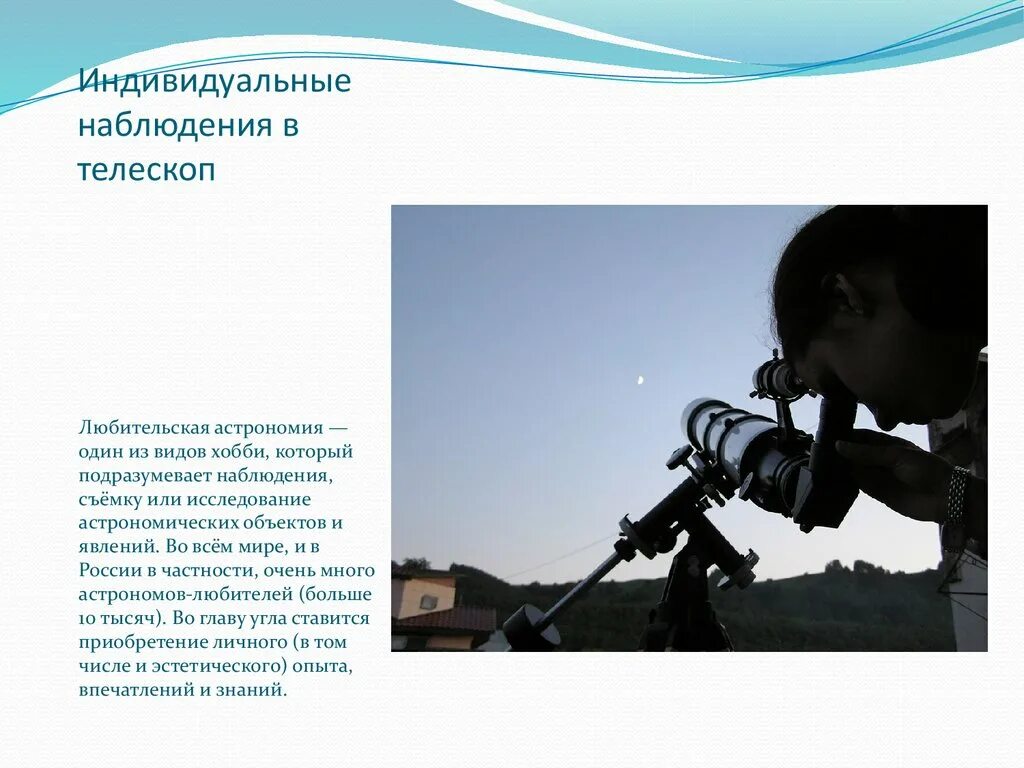 Индивидуальные наблюдения в телескоп

Любительская астрономия — один из видов хобби, который подразумевает наблюдения, съёмку или исследование астрономических объектов и явлений. Во всём мире, и в России в частности, очень много астрономов-любителей (больше 10 тысяч). Во главу угла ставится приобретение личного (в том числе и эстетического) опыта, впечатлений и знаний.